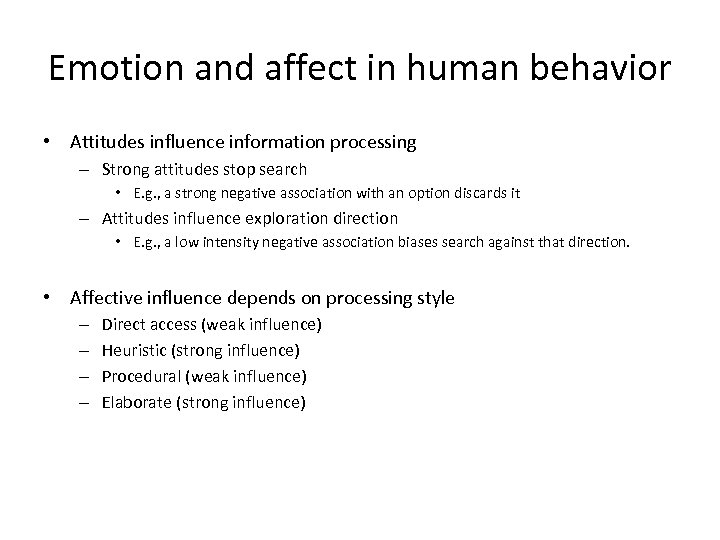 Emotion and affect in human behavior

• Attitudes influence information processing
– Strong attitudes stop search
• E.g., a strong negative association with an option discards it
– Attitudes influence exploration direction
• E.g., a low intensity negative association biases search against that direction.

• Affective influence depends on processing style
– Direct access (weak influence)
– Heuristic (strong influence)
– Procedural (weak influence)
– Elaborate (strong influence)